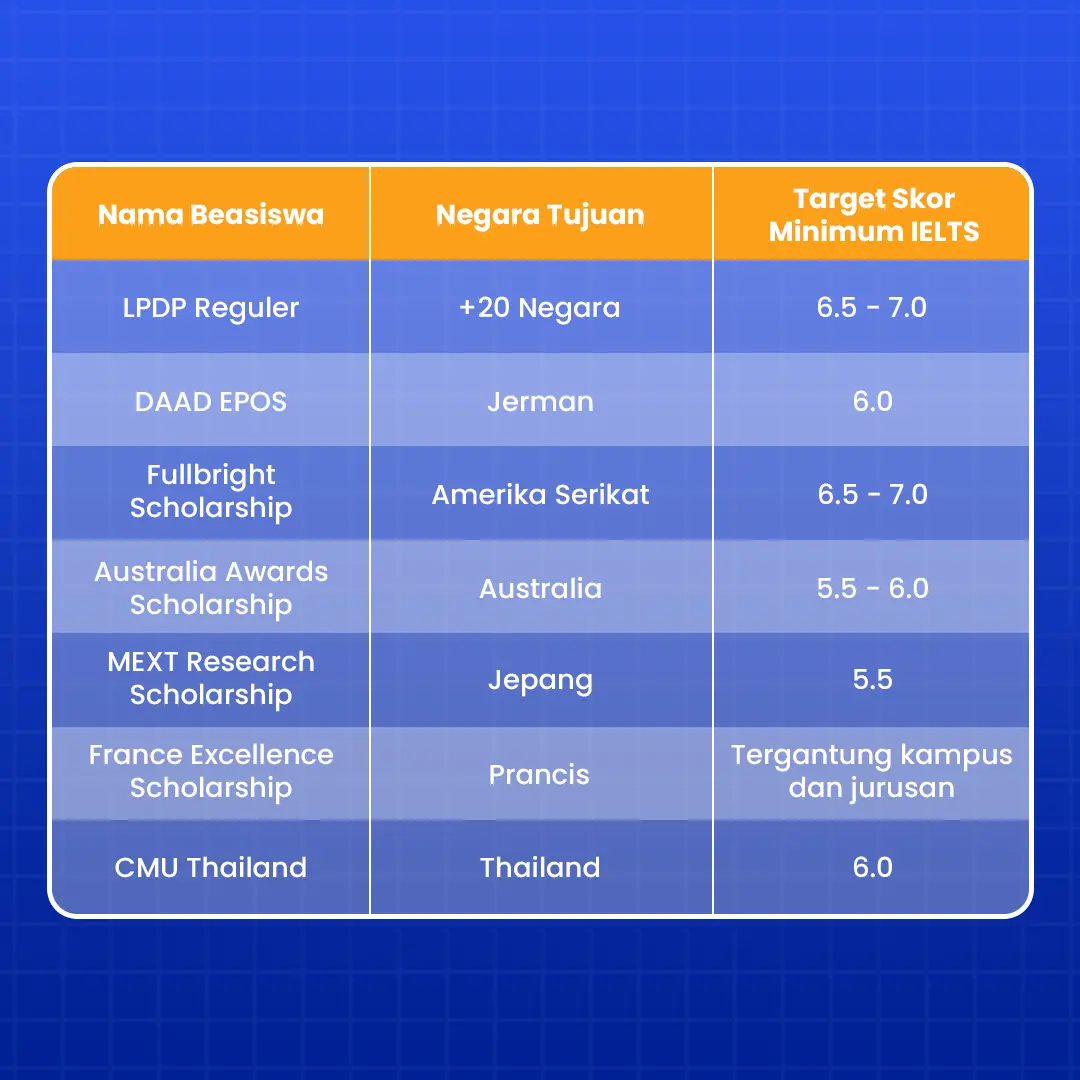 | Nama Beasiswa | Negara Tujuan | Target Skor Minimum IELTS |
|---|---|---|
| LPDP Reguler | +20 Negara | 6.5 - 7.0 |
| DAAD EPOS | Jerman | 6.0 |
| Fullbright Scholarship | Amerika Serikat | 6.5 - 7.0 |
| Australia Awards Scholarship | Australia | 5.5 - 6.0 |
| MEXT Research Scholarship | Jepang | 5.5 |
| France Excellence Scholarship | Prancis | Tergantung kampus dan jurusan |
| CMU Thailand | Thailand | 6.0 |